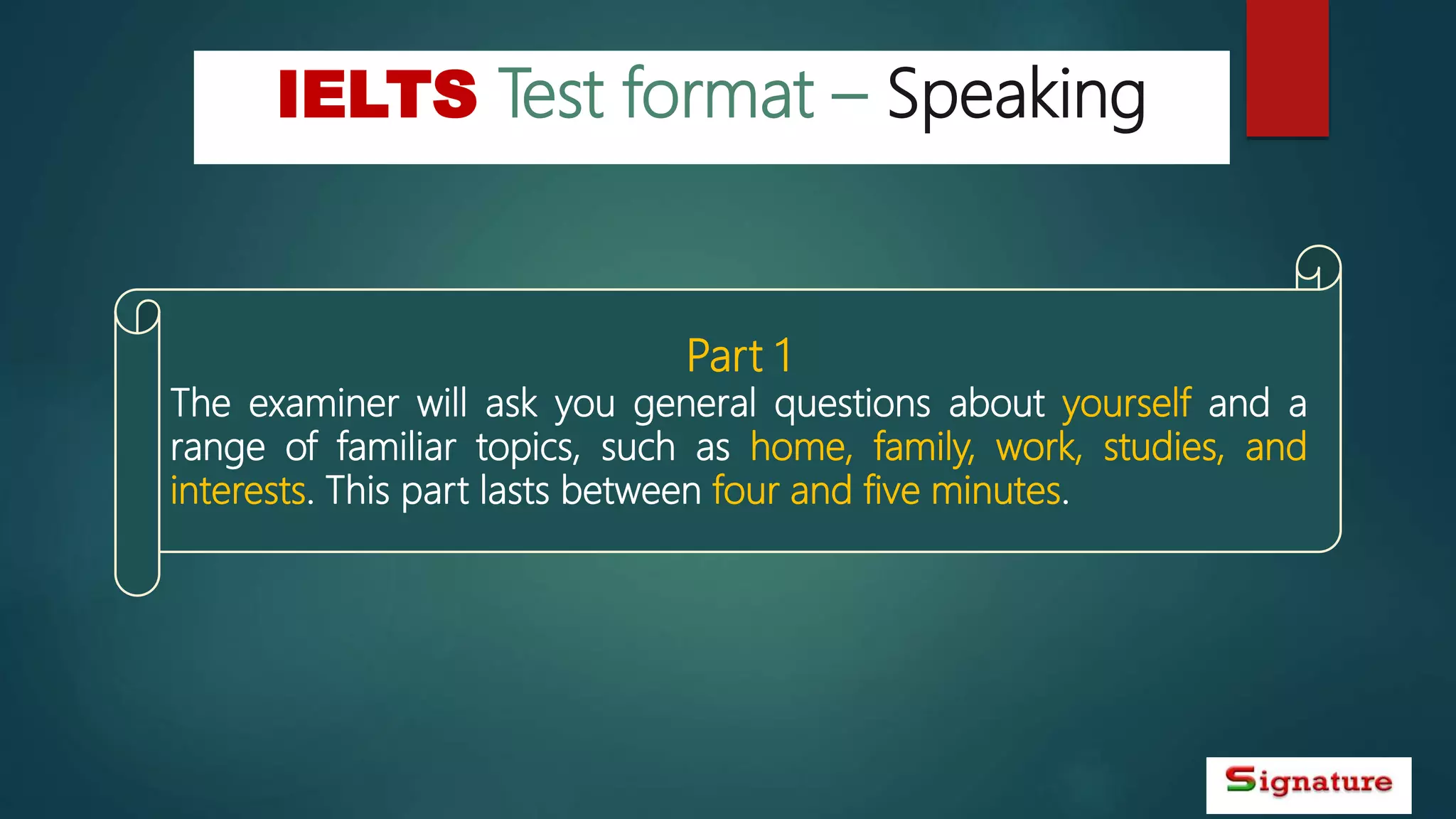 IELTS Test format – Speaking

Part 1

The examiner will ask you general questions about yourself and a range of familiar topics, such as home, family, work, studies, and interests. This part lasts between four and five minutes.

Signature